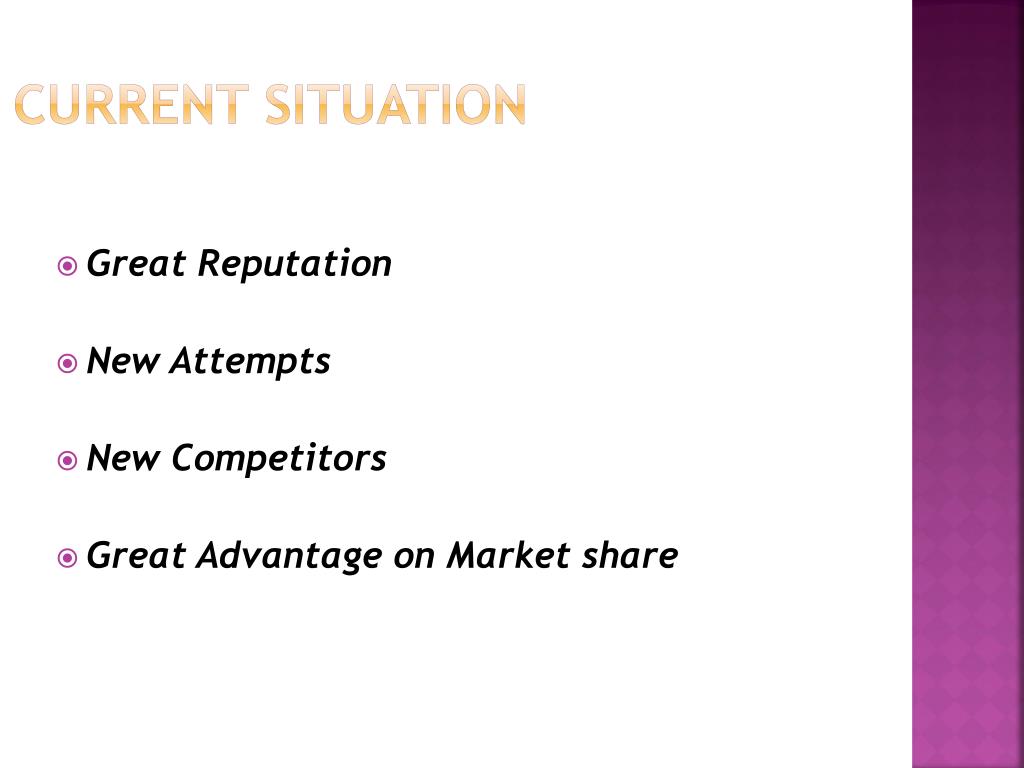 CURRENT SITUATION

Great Reputation

New Attempts

New Competitors

Great Advantage on Market share